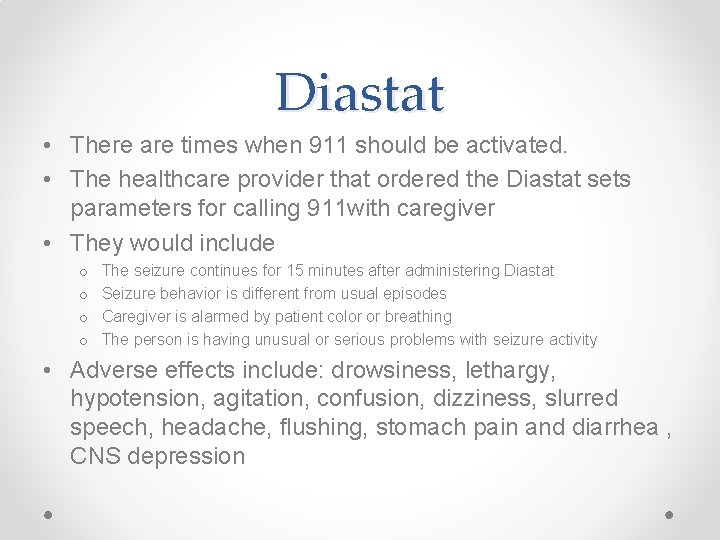 Diastat

• There are times when 911 should be activated.
• The healthcare provider that ordered the Diastat sets parameters for calling 911with caregiver
• They would include
  o The seizure continues for 15 minutes after administering Diastat
  o Seizure behavior is different from usual episodes
  o Caregiver is alarmed by patient color or breathing
  o The person is having unusual or serious problems with seizure activity
• Adverse effects include: drowsiness, lethargy, hypotension, agitation, confusion, dizziness, slurred speech, headache, flushing, stomach pain and diarrhea , CNS depression